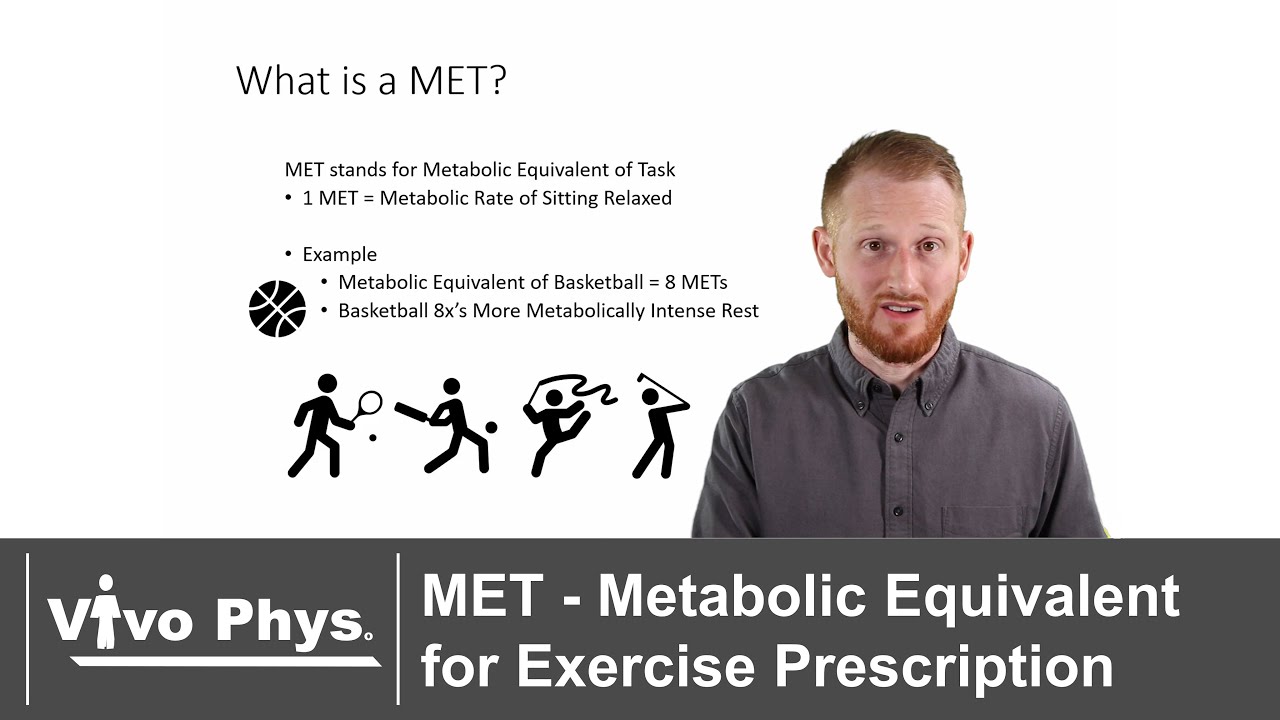 What is a MET?

MET stands for Metabolic Equivalent of Task
• 1 MET = Metabolic Rate of Sitting Relaxed

• Example
• Metabolic Equivalent of Basketball = 8 METs
• Basketball 8x's More Metabolically Intense Rest

Vivo Phys.

MET - Metabolic Equivalent for Exercise Prescription